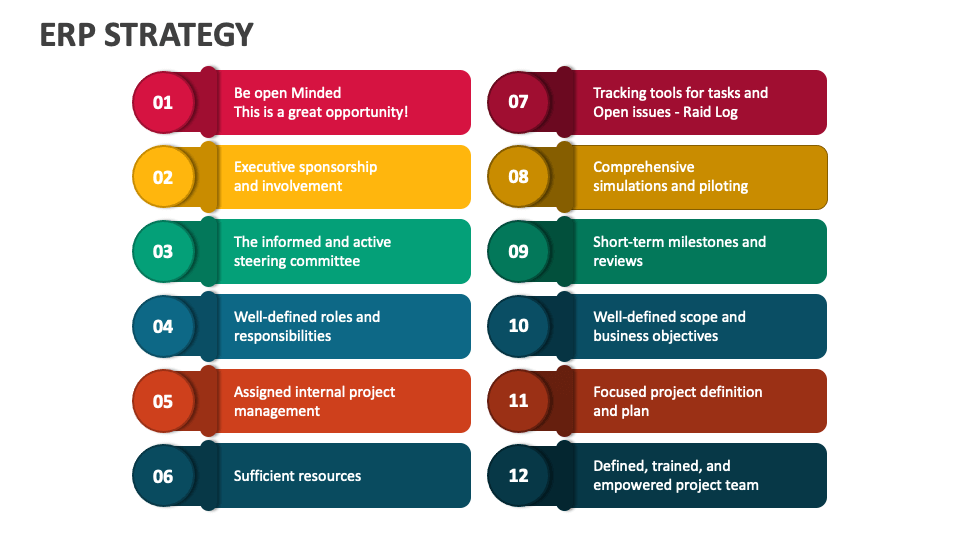 ERP STRATEGY

01 Be open Minded
This is a great opportunity!

02 Executive sponsorship and involvement

03 The informed and active steering committee

04 Well-defined roles and responsibilities

05 Assigned internal project management

06 Sufficient resources

07 Tracking tools for tasks and Open issues - Raid Log

08 Comprehensive simulations and piloting

09 Short-term milestones and reviews

10 Well-defined scope and business objectives

11 Focused project definition and plan

12 Defined, trained, and empowered project team